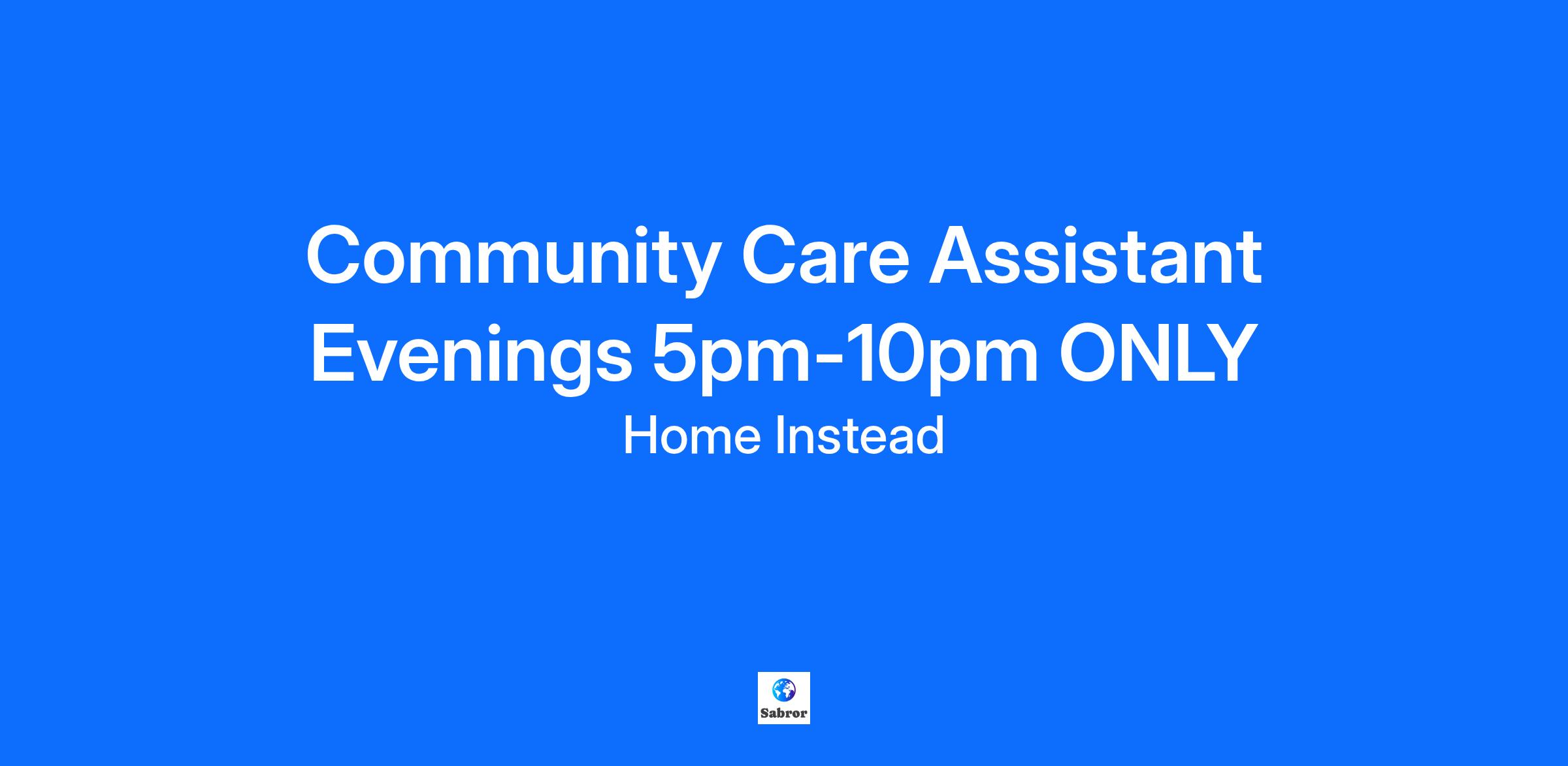 Community Care Assistant Evenings 5pm-10pm ONLY

Home Instead

Sabror